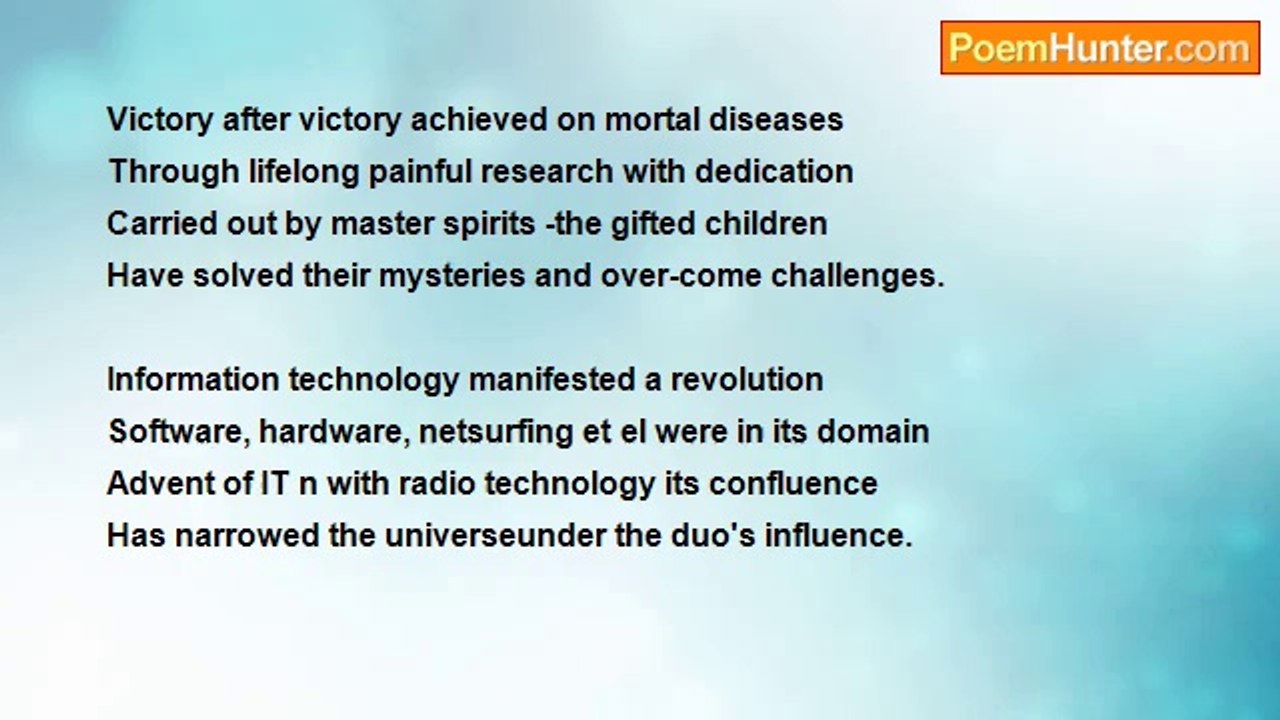 PoemHunter.com

Victory after victory achieved on mortal diseases
Through lifelong painful research with dedication
Carried out by master spirits -the gifted children
Have solved their mysteries and over-come challenges.

Information technology manifested a revolution
Software, hardware, netsurfing et el were in its domain
Advent of IT n with radio technology its confluence
Has narrowed the universeunder the duo's influence.